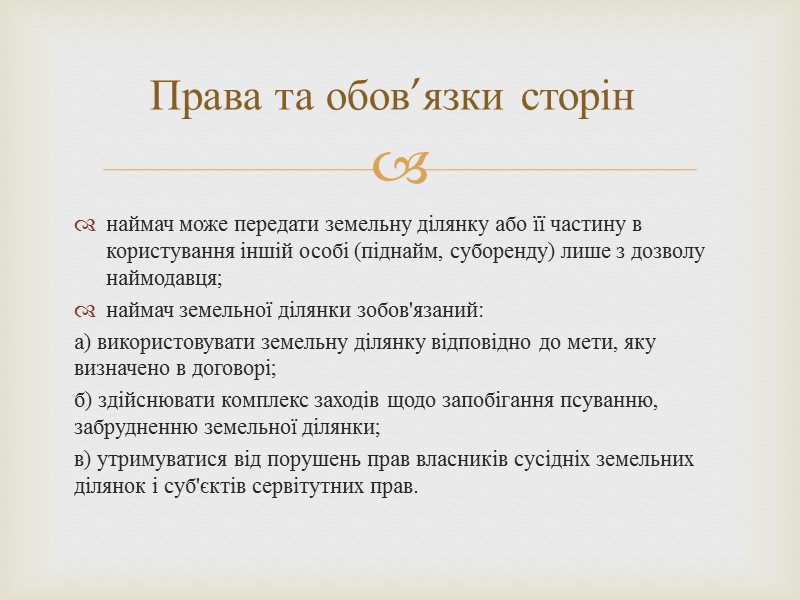 Права та обов′язки сторін

наймач може передати земельну ділянку або її частину в користування іншій особі (піднайм, суборенду) лише з дозволу наймодавця;

наймач земельної ділянки зобов'язаний:

а) використовувати земельну ділянку відповідно до мети, яку визначено в договорі;

б) здійснювати комплекс заходів щодо запобігання псуванню, забрудненню земельної ділянки;

в) утримуватися від порушень прав власників сусідніх земельних ділянок і суб'єктів сервітутних прав.